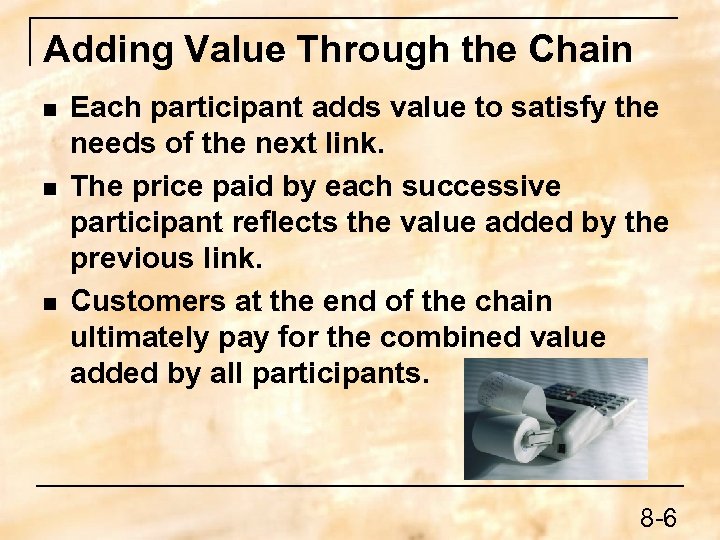 Adding Value Through the Chain

- Each participant adds value to satisfy the needs of the next link.
- The price paid by each successive participant reflects the value added by the previous link.
- Customers at the end of the chain ultimately pay for the combined value added by all participants.

8-6